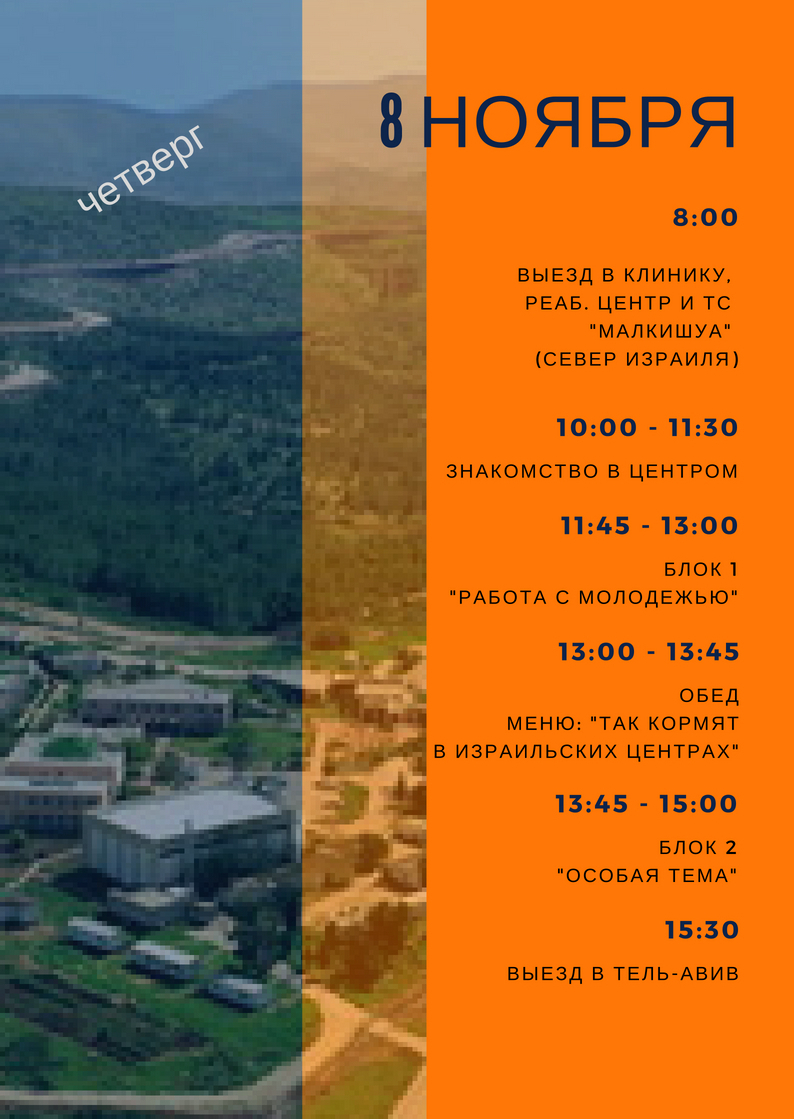 четверг

8 НОЯБРЯ

8:00

ВЫЕЗД В КЛИНИКУ, РЕАБ. ЦЕНТР И ТС "МАЛКИШУА" (СЕВЕР ИЗРАИЛЯ)

10:00 - 11:30

ЗНАКОМСТВО В ЦЕНТРОМ

11:45 - 13:00

БЛОК 1 "РАБОТА С МОЛОДЕЖЬЮ"

13:00 - 13:45

ОБЕД МЕНЮ: "ТАК КОРМЯТ В ИЗРАИЛЬСКИХ ЦЕНТРАХ"

13:45 - 15:00

БЛОК 2 "ОСОБАЯ ТЕМА"

15:30

ВЫЕЗД В ТЕЛЬ-АВИВ